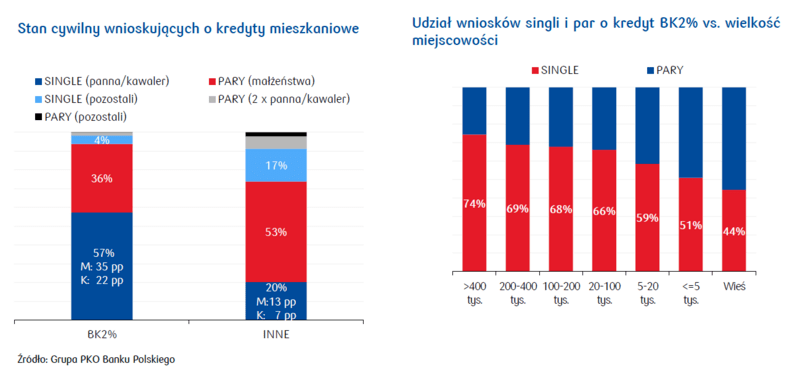 Stan cywilny wnioskujących o kredyty mieszkaniowe

SINGLE (panna/kawaler)
PARY (małżeństwa)
SINGLE (pozostali)
PARY (2 x panna/kawaler)
PARY (pozostali)

4%
36%
57%
M: 35 pp
K: 22 pp
17%
53%
20%
M:13 pp
K: 7 pp

BK2%
INNE

Źródło: Grupa PKO Banku Polskiego

Udział wniosków singli i par o kredyt BK2% vs. wielkość miejscowości

SINGLE
PARY

74%
69%
68%
66%
59%
51%
44%

>400 tys.
200-400 tys.
100-200 tys.
20-100 tys.
5-20 tys.
<=5 tys.
Wieś